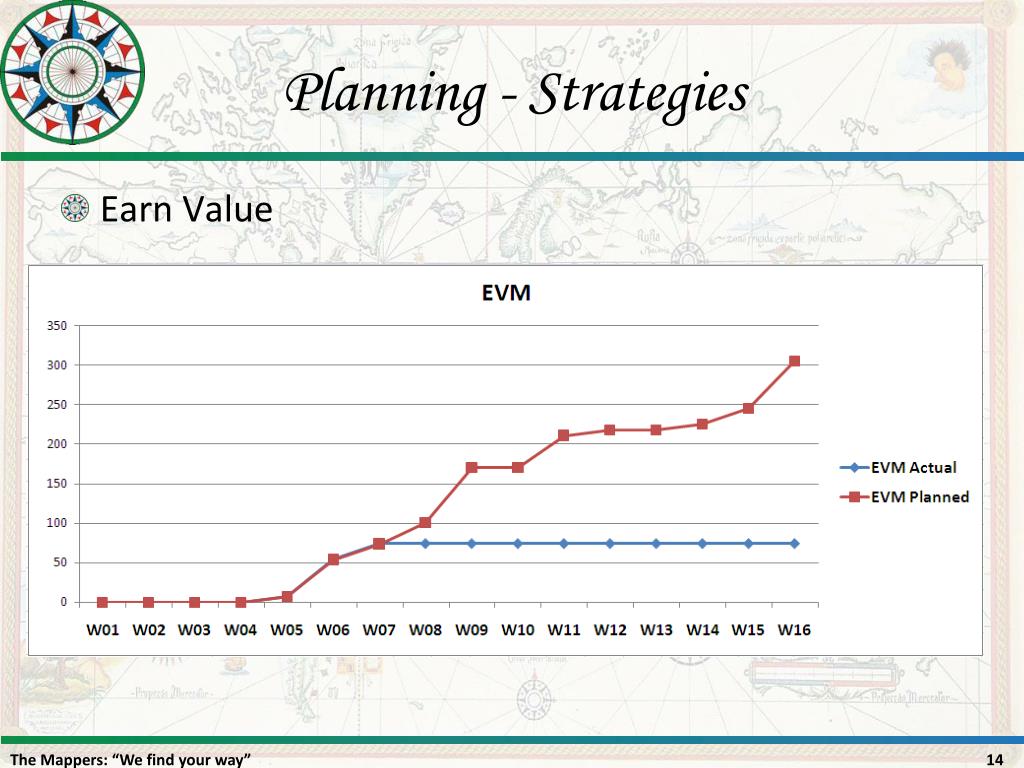 Planning - Strategies

Earn Value

EVM

350
300
250
200
150
100
50
0

W01 W02 W03 W04 W05 W06 W07 W08 W09 W10 W11 W12 W13 W14 W15 W16

EVM Actual
EVM Planned

The Mappers: “We find your way”

14